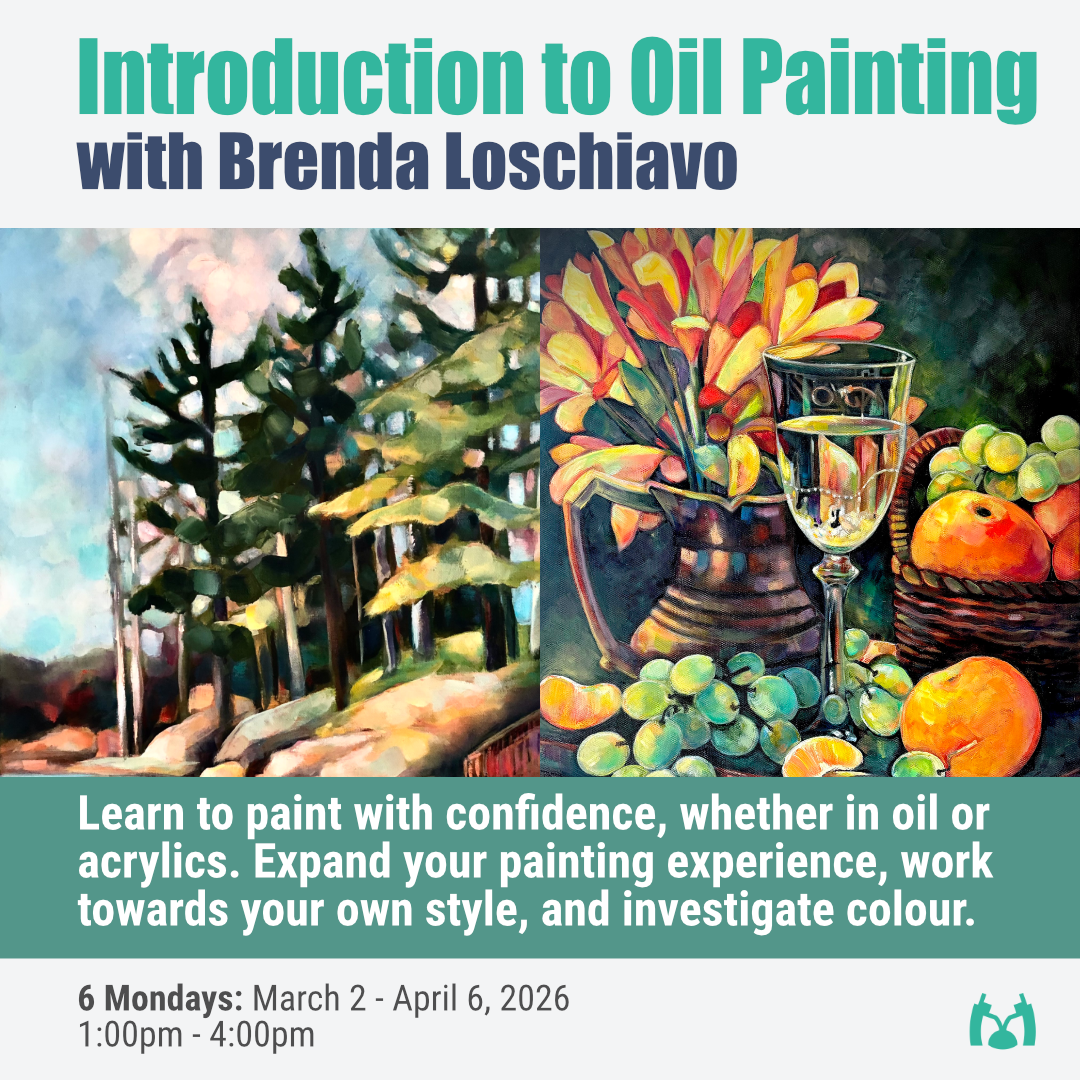 Introduction to Oil Painting
with Brenda Loschiavo

Learn to paint with confidence, whether in oil or acrylics. Expand your painting experience, work towards your own style, and investigate colour.

6 Mondays: March 2 - April 6, 2026
1:00pm - 4:00pm